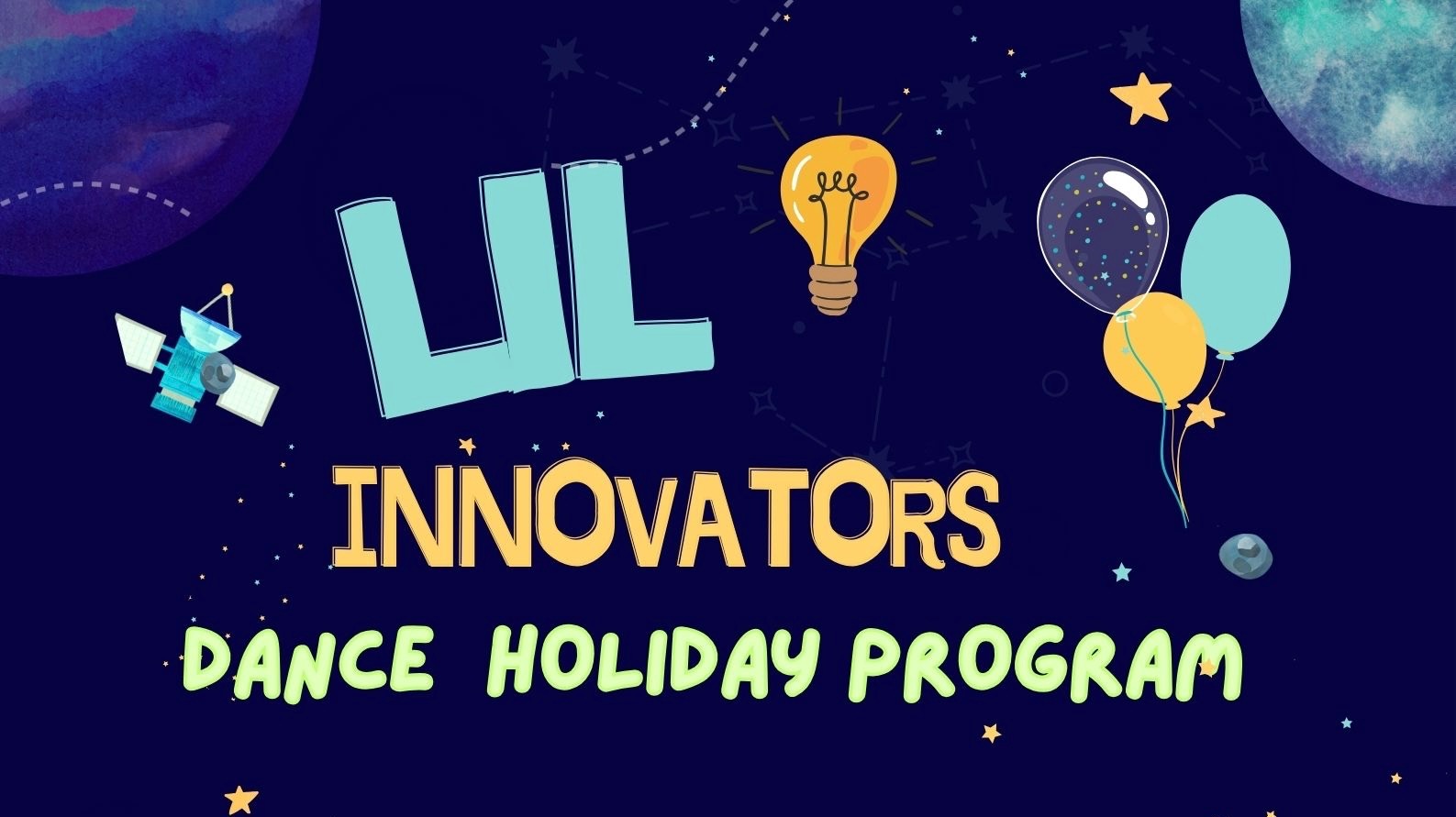 LIL
INNOVATORS
DANCE HOLIDAY PROGRAM